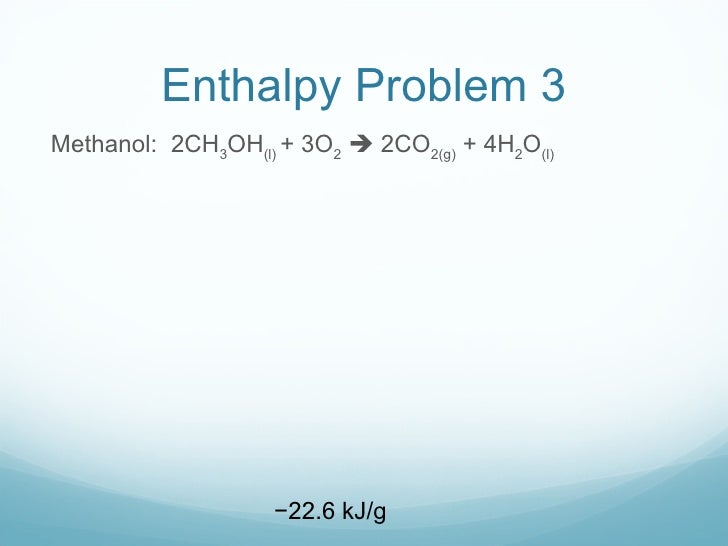 Enthalpy Problem 3

Methanol: $2CH_3OH_{(l)} + 3O_2 \rightarrow 2CO_{2(g)} + 4H_2O_{(l)}$

−22.6 kJ/g